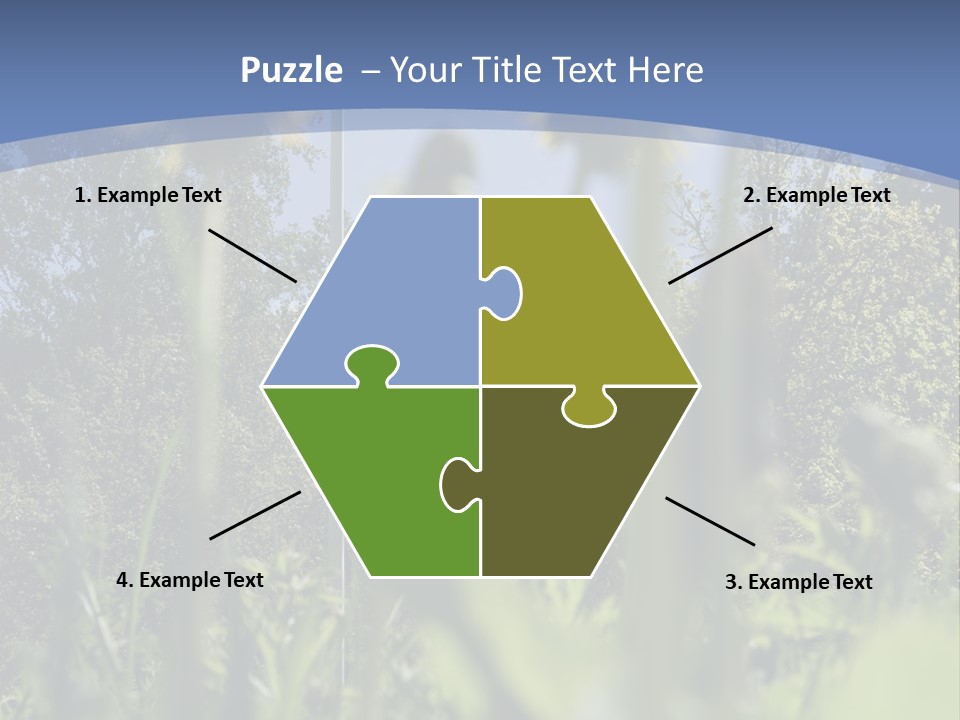 Puzzle – Your Title Text Here

1. Example Text

2. Example Text

4. Example Text

3. Example Text